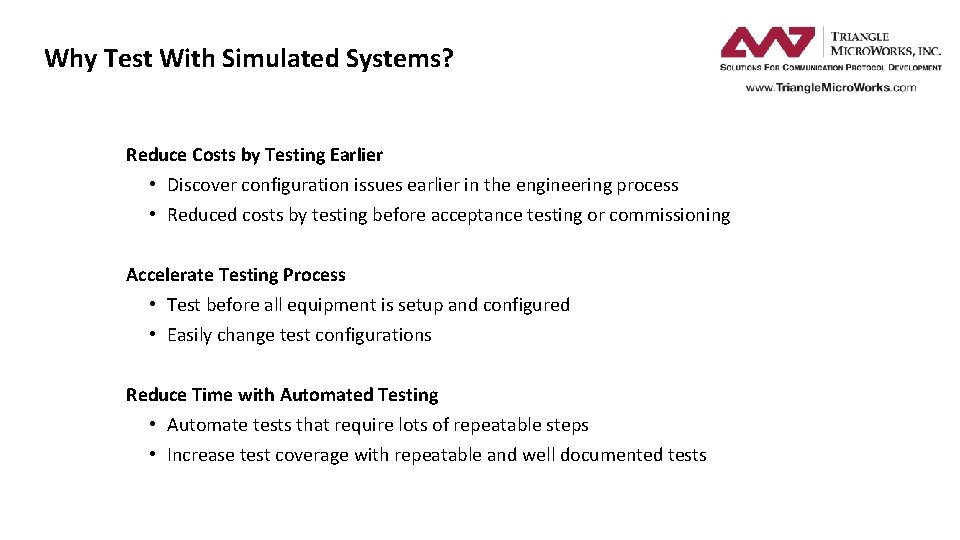 Why Test With Simulated Systems?

TRIANGLE MICROWORKS, INC.
SOLUTIONS FOR COMMUNICATION PROTOCOL DEVELOPMENT
www.TriangleMicroWorks.com

Reduce Costs by Testing Earlier
• Discover configuration issues earlier in the engineering process
• Reduced costs by testing before acceptance testing or commissioning

Accelerate Testing Process
• Test before all equipment is setup and configured
• Easily change test configurations

Reduce Time with Automated Testing
• Automate tests that require lots of repeatable steps
• Increase test coverage with repeatable and well documented tests